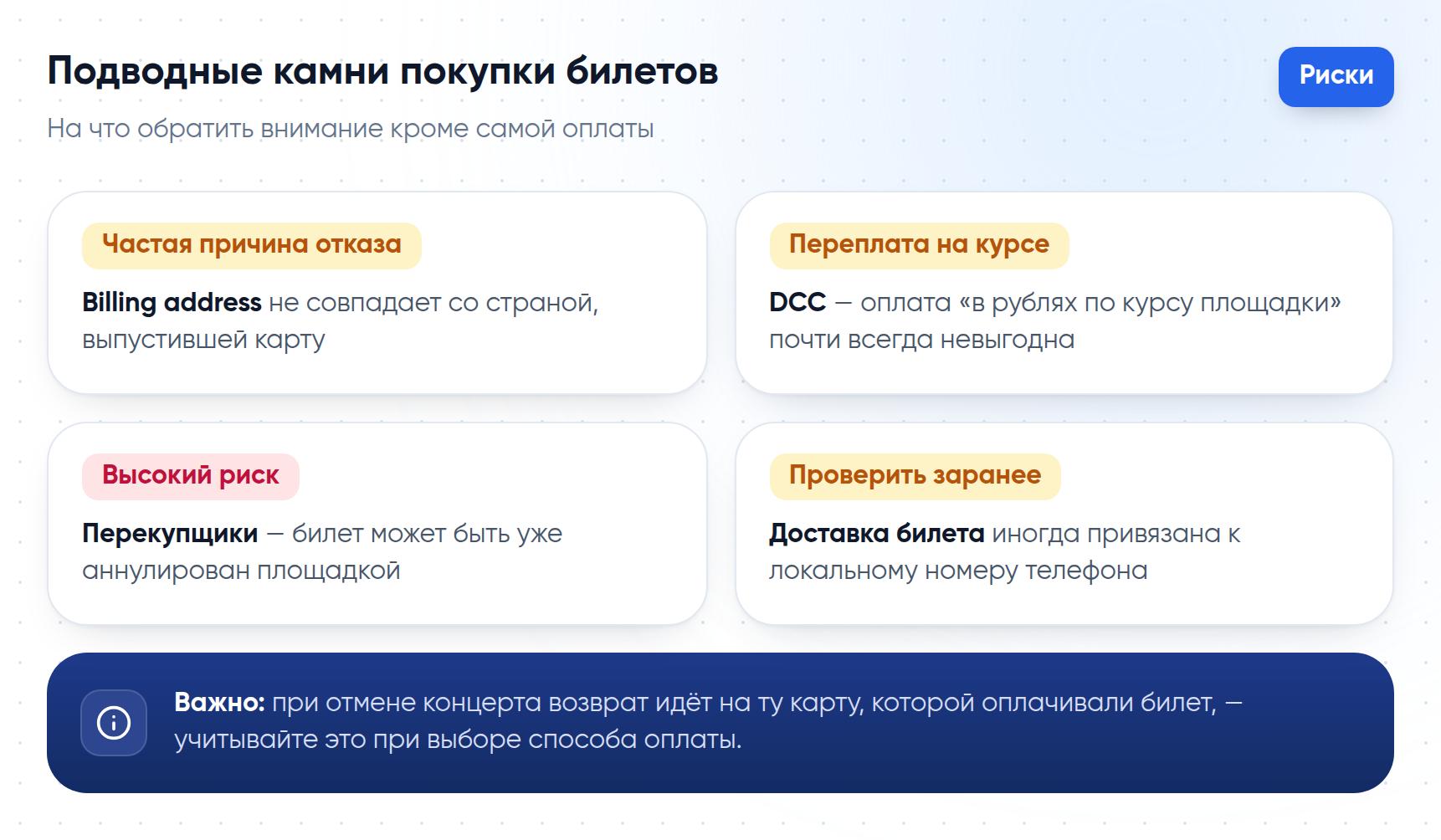 Подводные камни покупки билетов

Риски

На что обратить внимание кроме самой оплаты

Частая причина отказа

Billing address не совпадает со страной, выпустившей карту

Переплата на курсе

DCC — оплата «в рублях по курсу площадки» почти всегда невыгодна

Высокий риск

Перекупщики — билет может быть уже аннулирован площадкой

Проверить заранее

Доставка билета иногда привязана к локальному номеру телефона

Важно: при отмене концерта возврат идёт на ту карту, которой оплачивали билет, — учитывайте это при выборе способа оплаты.